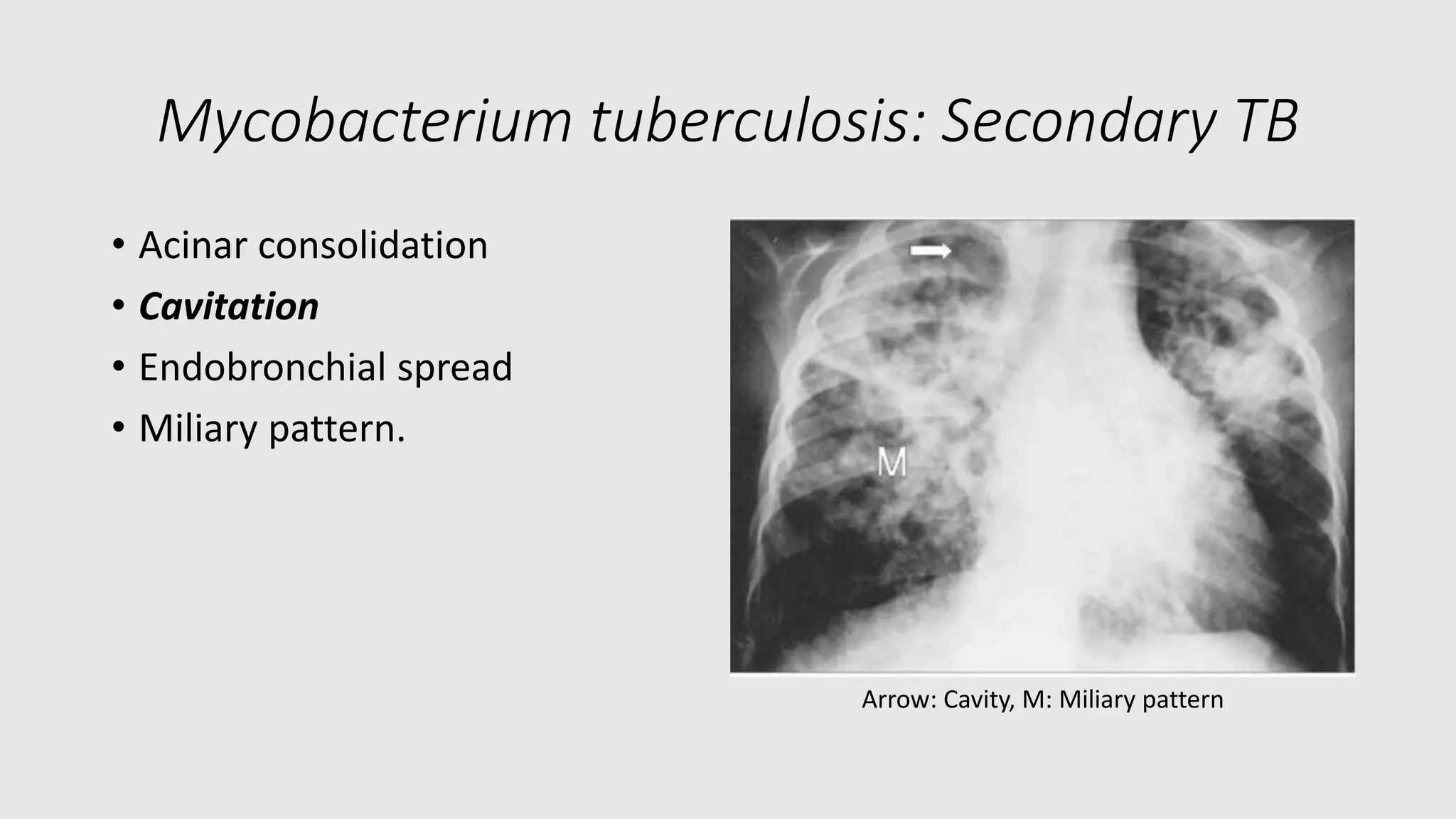 Mycobacterium tuberculosis: Secondary TB

• Acinar consolidation
• Cavitation
• Endobronchial spread
• Miliary pattern.

M

Arrow: Cavity, M: Miliary pattern